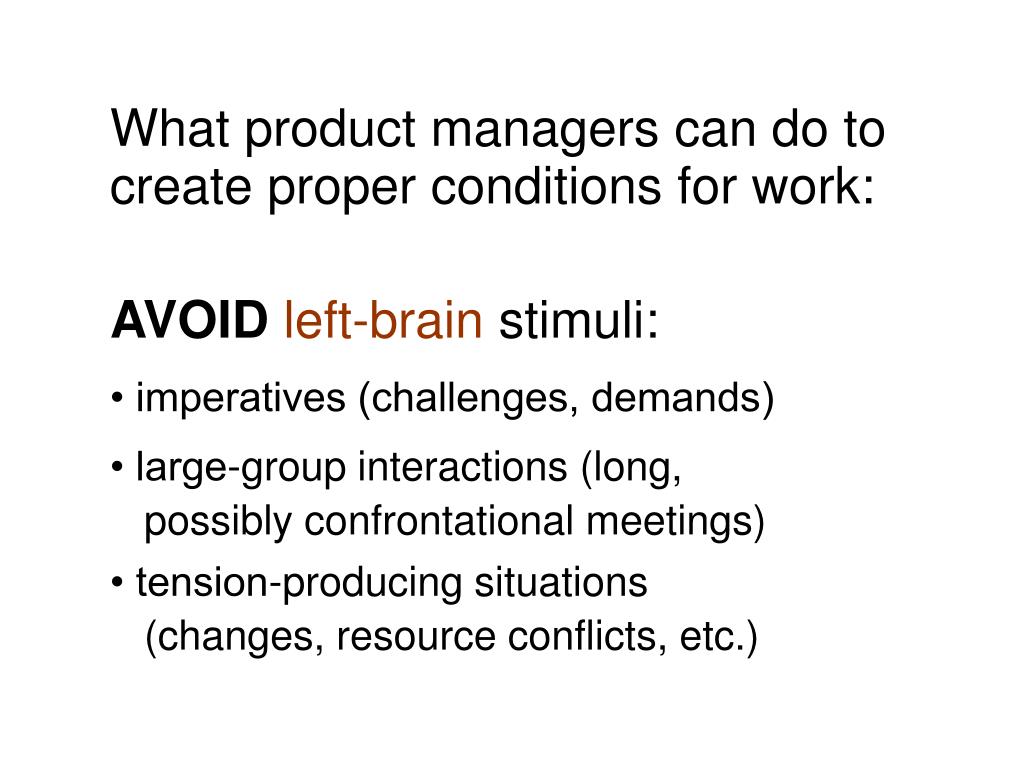 What product managers can do to create proper conditions for work:

AVOID left-brain stimuli:

• imperatives (challenges, demands)

• large-group interactions (long, possibly confrontational meetings)

• tension-producing situations (changes, resource conflicts, etc.)